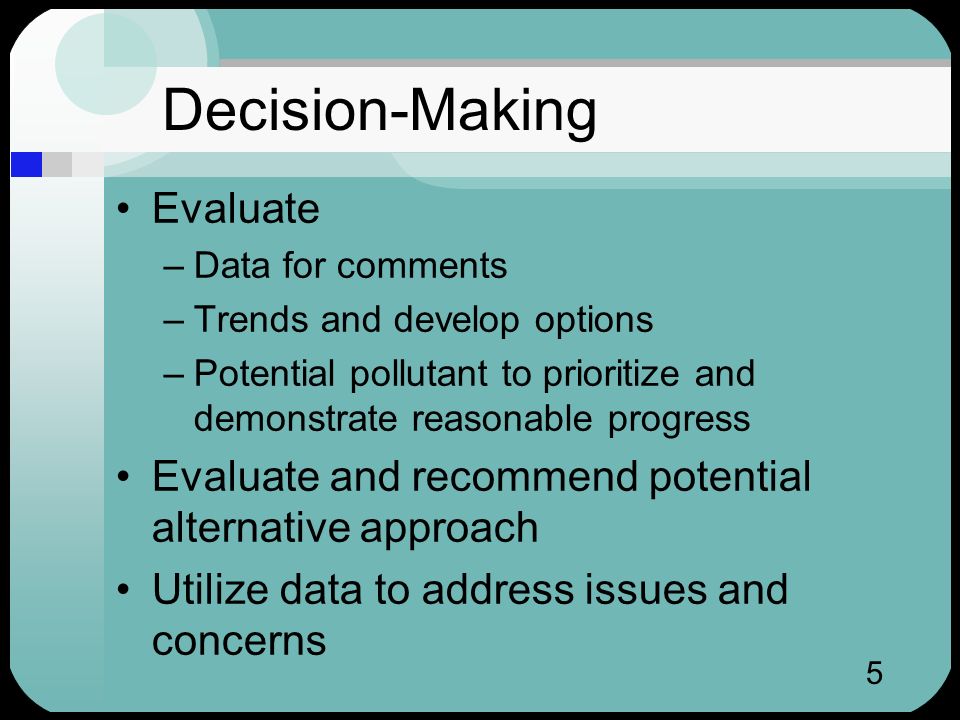 Decision-Making

• Evaluate
– Data for comments
– Trends and develop options
– Potential pollutant to prioritize and demonstrate reasonable progress
• Evaluate and recommend potential alternative approach
• Utilize data to address issues and concerns

5